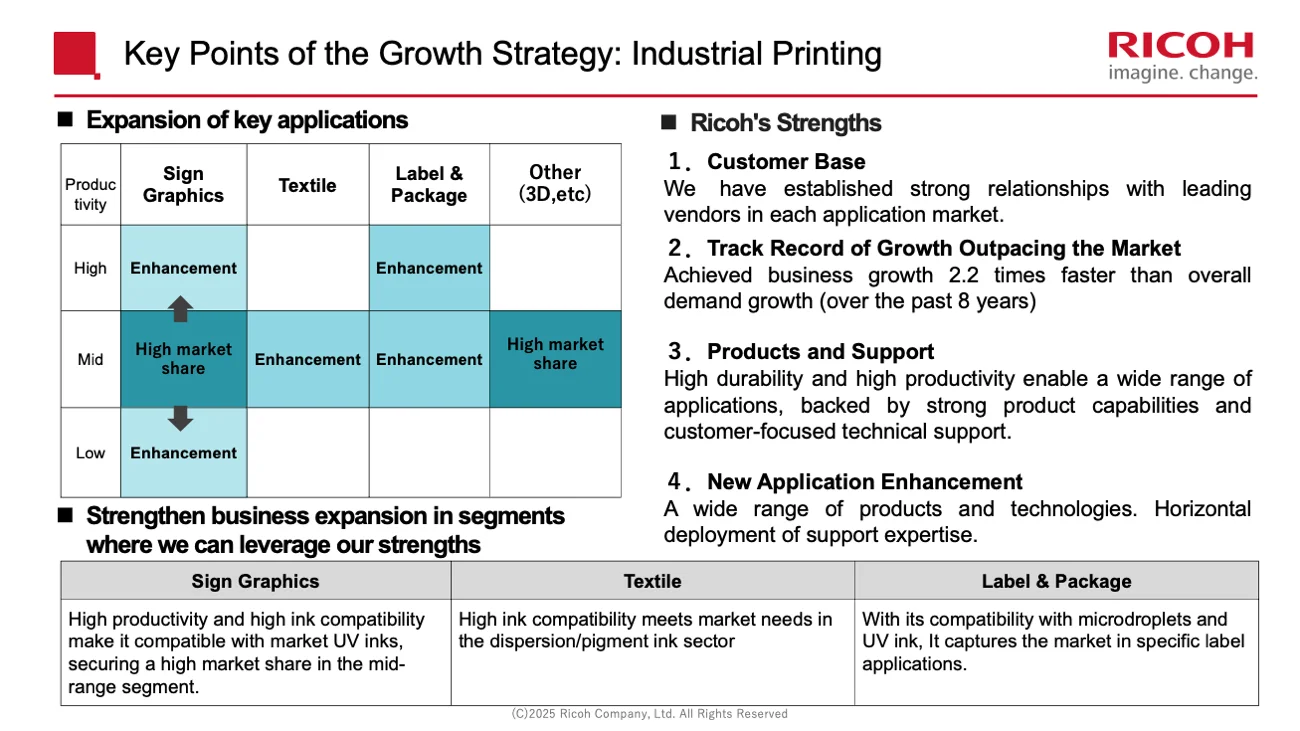 Key Points of the Growth Strategy: Industrial Printing

RICOH
imagine. change.

■ Expansion of key applications

| Productivity | Sign Graphics | Textile | Label & Package | Other (3D,etc) |
|---|---|---|---|---|
| High | Enhancement | | Enhancement | |
| Mid | High market share | Enhancement | Enhancement | High market share |
| Low | Enhancement | | | |

■ Strengthen business expansion in segments where we can leverage our strengths

■ Ricoh's Strengths

1. Customer Base
We have established strong relationships with leading vendors in each application market.

2. Track Record of Growth Outpacing the Market
Achieved business growth 2.2 times faster than overall demand growth (over the past 8 years)

3. Products and Support
High durability and high productivity enable a wide range of applications, backed by strong product capabilities and customer-focused technical support.

4. New Application Enhancement
A wide range of products and technologies. Horizontal deployment of support expertise.

| Sign Graphics | Textile | Label & Package |
|---|---|---|
| High productivity and high ink compatibility make it compatible with market UV inks, securing a high market share in the mid-range segment. | High ink compatibility meets market needs in the dispersion/pigment ink sector | With its compatibility with microdroplets and UV ink, It captures the market in specific label applications. |

(C)2025 Ricoh Company, Ltd. All Rights Reserved